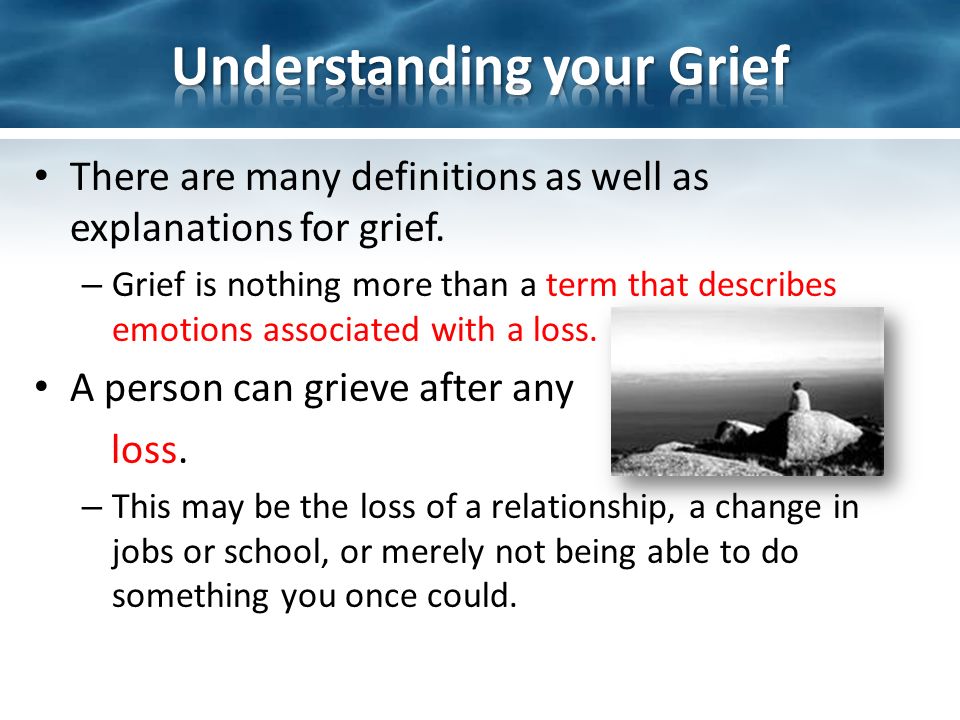 Understanding your Grief

• There are many definitions as well as explanations for grief.

– Grief is nothing more than a term that describes emotions associated with a loss.

• A person can grieve after any loss.

– This may be the loss of a relationship, a change in jobs or school, or merely not being able to do something you once could.